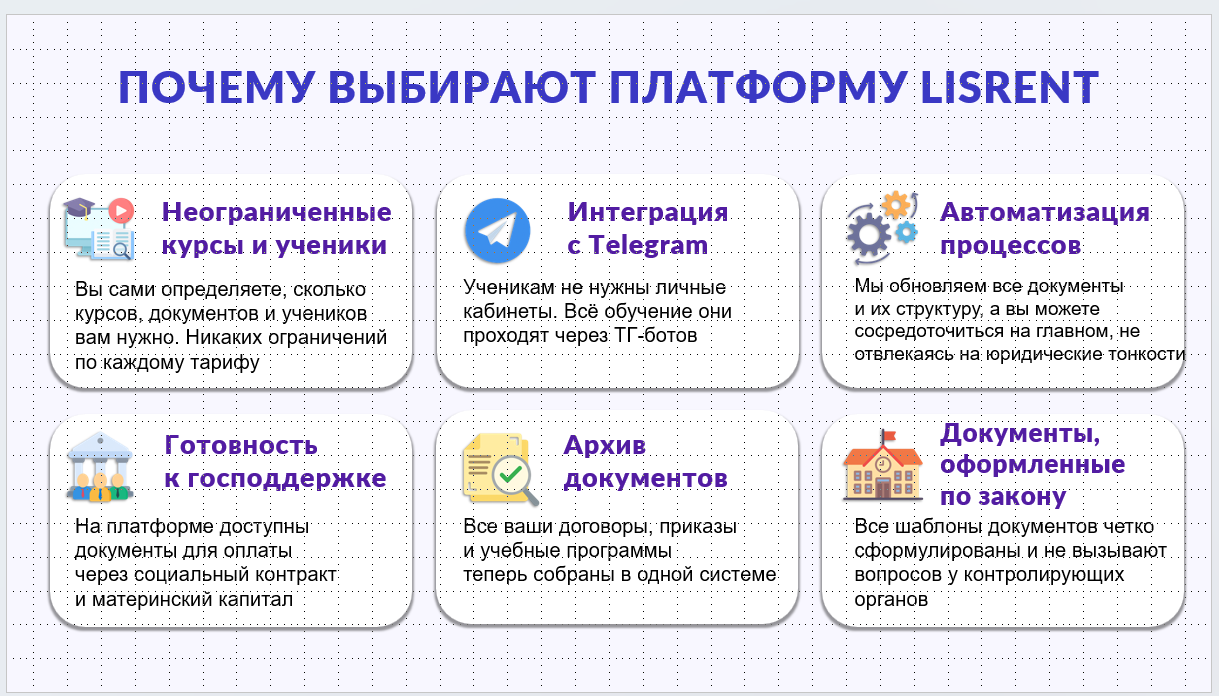 ПОЧЕМУ ВЫБИРАЮТ ПЛАТФОРМУ LISRENT

Неограниченные курсы и ученики

Вы сами определяете, сколько курсов, документов и учеников вам нужно. Никаких ограничений по каждому тарифу

Интеграция с Telegram

Ученикам не нужны личные кабинеты. Всё обучение они проходят через ТГ-ботов

Автоматизация процессов

Мы обновляем все документы и их структуру, а вы можете сосредоточиться на главном, не отвлекаясь на юридические тонкости

Готовность к господдержке

На платформе доступны документы для оплаты через социальный контракт и материнский капитал

Архив документов

Все ваши договоры, приказы и учебные программы теперь собраны в одной системе

Документы, оформленные по закону

Все шаблоны документов четко сформулированы и не вызывают вопросов у контролирующих органов